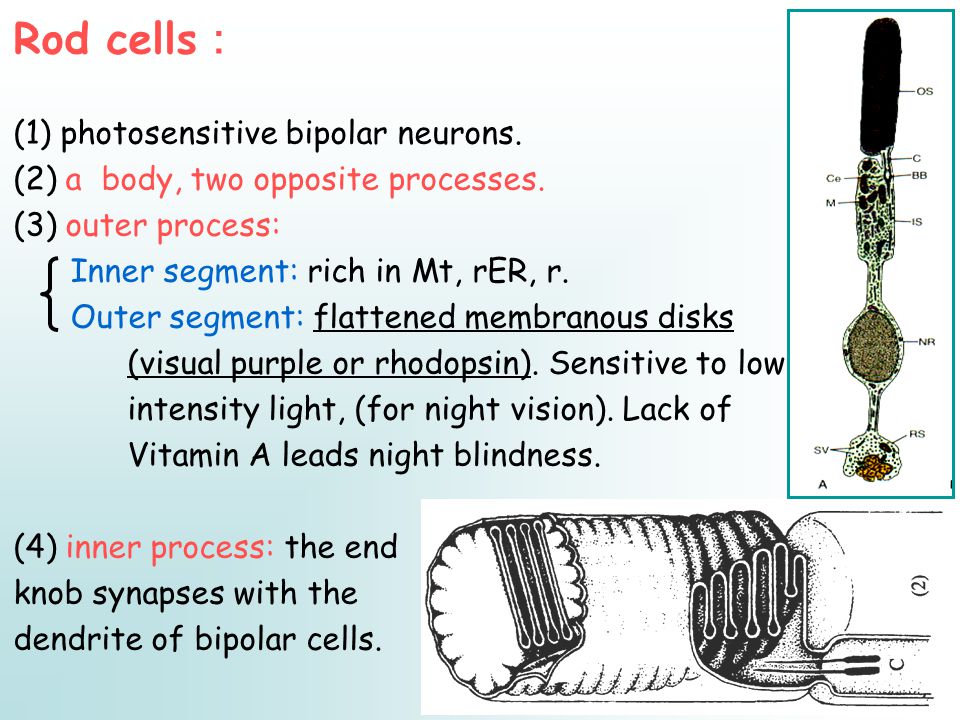 Rod cells :

(1) photosensitive bipolar neurons.
(2) a body, two opposite processes.
(3) outer process:
Inner segment: rich in Mt, rER, r.
Outer segment: flattened membranous disks (visual purple or rhodopsin). Sensitive to low intensity light, (for night vision). Lack of Vitamin A leads night blindness.

(4) inner process: the end knob synapses with the dendrite of bipolar cells.

OS
C
Ce
BB
M
IS
NR
RS
SV
A

(2)
C